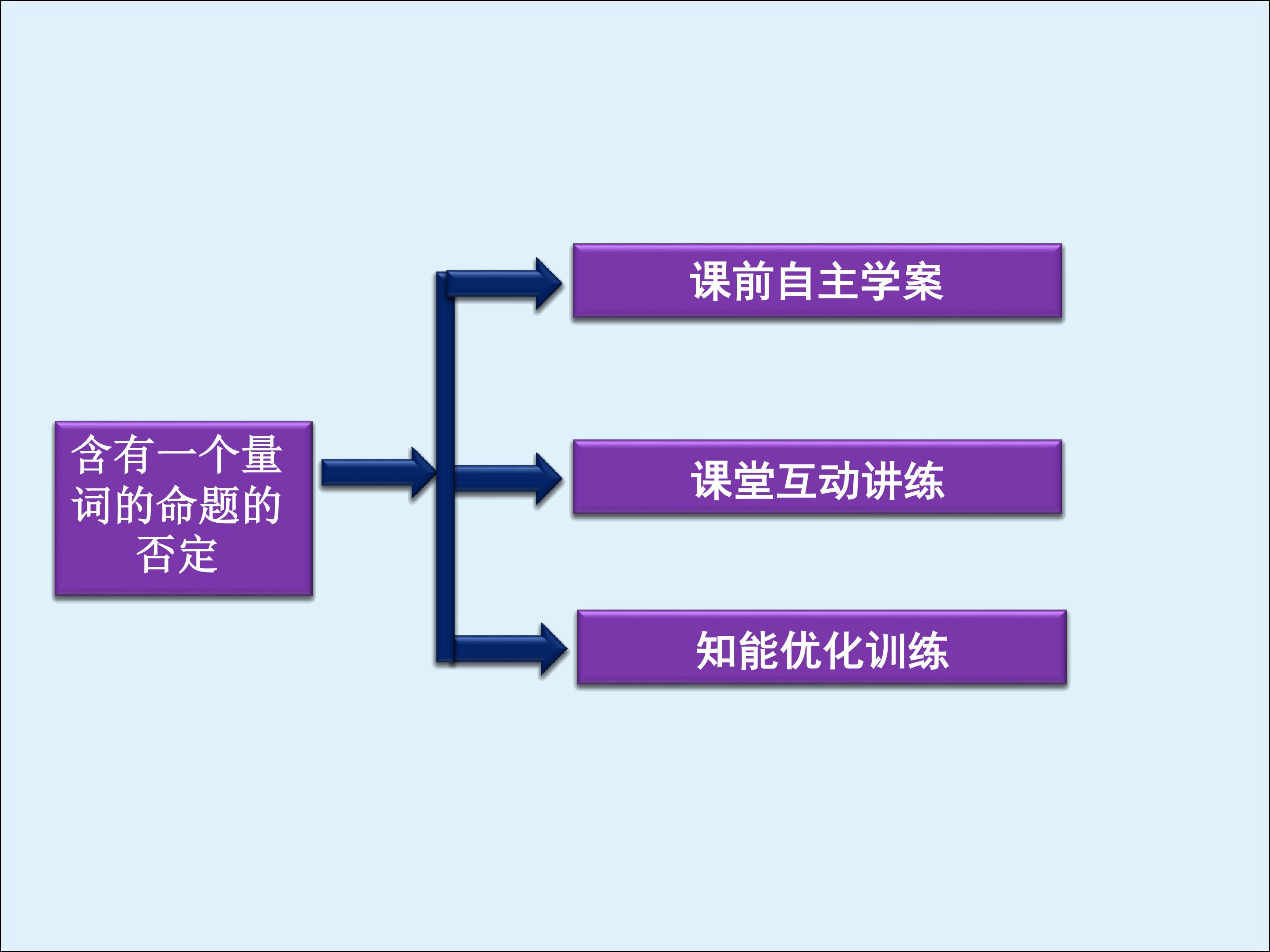 含有一个量词的命题的否定

课前自主学案

课堂互动讲练

知能优化训练